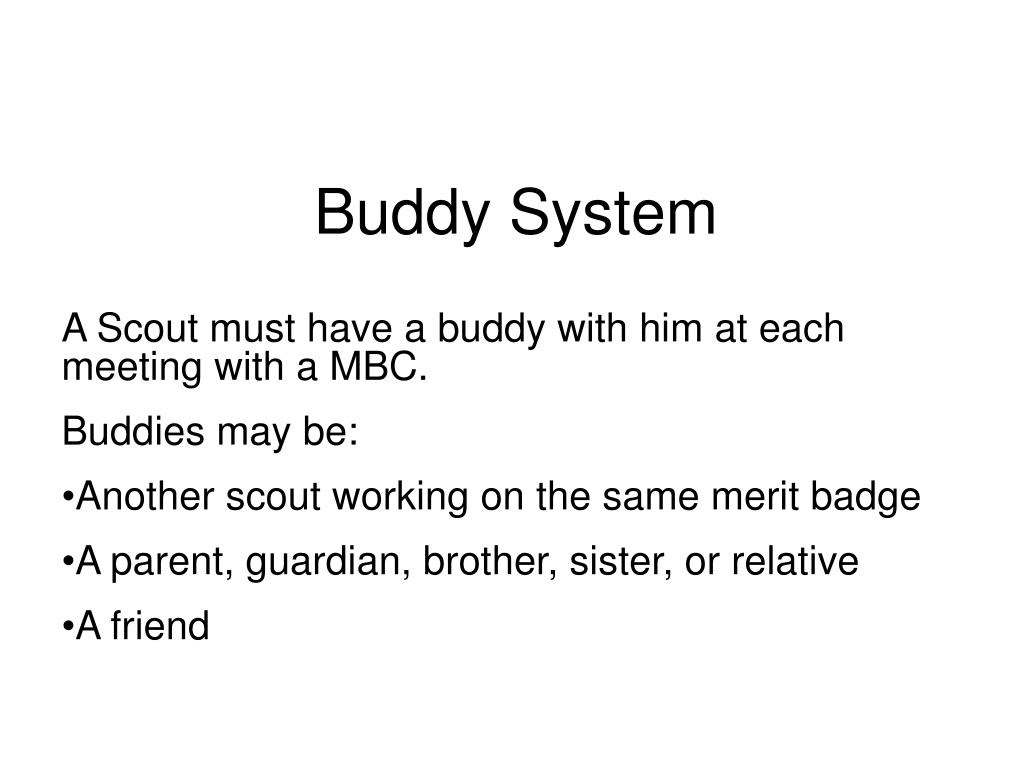 Buddy System

A Scout must have a buddy with him at each meeting with a MBC.

Buddies may be:

•Another scout working on the same merit badge

•A parent, guardian, brother, sister, or relative

•A friend